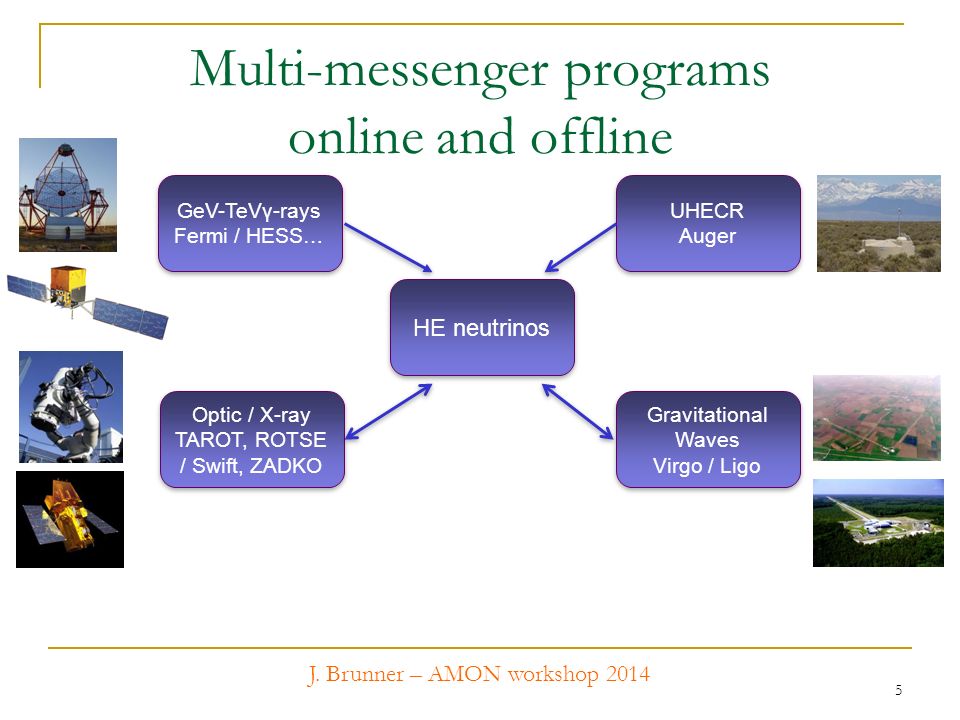 Multi-messenger programs online and offline

GeV-TeVγ-rays
Fermi / HESS…

UHECR
Auger

HE neutrinos

Optic / X-ray
TAROT, ROTSE / Swift, ZADKO

Gravitational Waves
Virgo / Ligo

J. Brunner – AMON workshop 2014

5